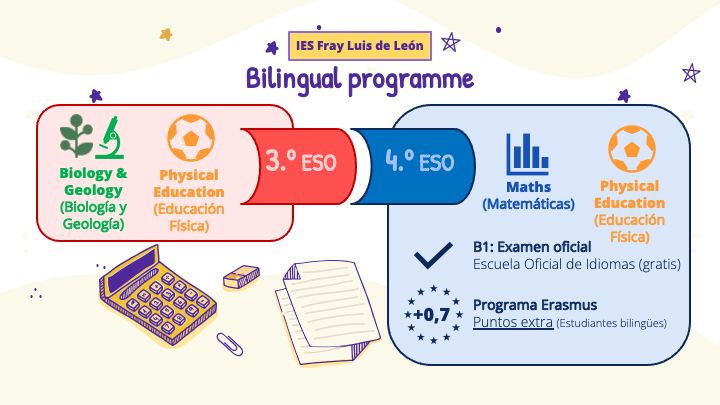 IES Fray Luis de León

Bilingual programme

Biology & Geology (Biología y Geología)

Physical Education (Educación Física)

3.º ESO

4.º ESO

Maths (Matemáticas)

Physical Education (Educación Física)

B1: Examen oficial
Escuela Oficial de Idiomas (gratis)

+0,7

Programa Erasmus
Puntos extra (Estudiantes bilingües)